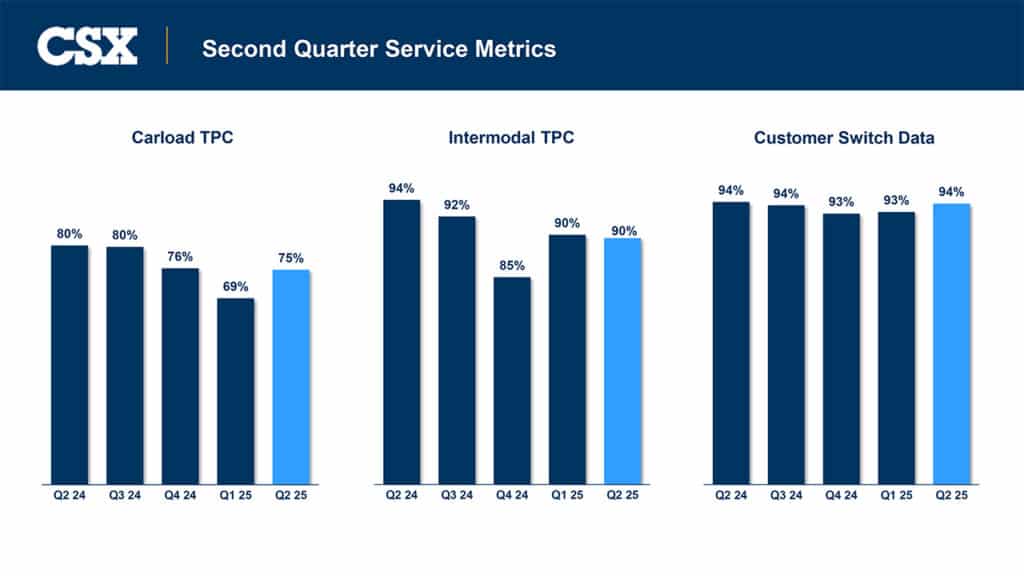 CSX

Second Quarter Service Metrics

Carload TPC

80% 80% 76% 69% 75%

Q2 24 Q3 24 Q4 24 Q1 25 Q2 25

Intermodal TPC

94% 92% 85% 90% 90%

Q2 24 Q3 24 Q4 24 Q1 25 Q2 25

Customer Switch Data

94% 94% 93% 93% 94%

Q2 24 Q3 24 Q4 24 Q1 25 Q2 25